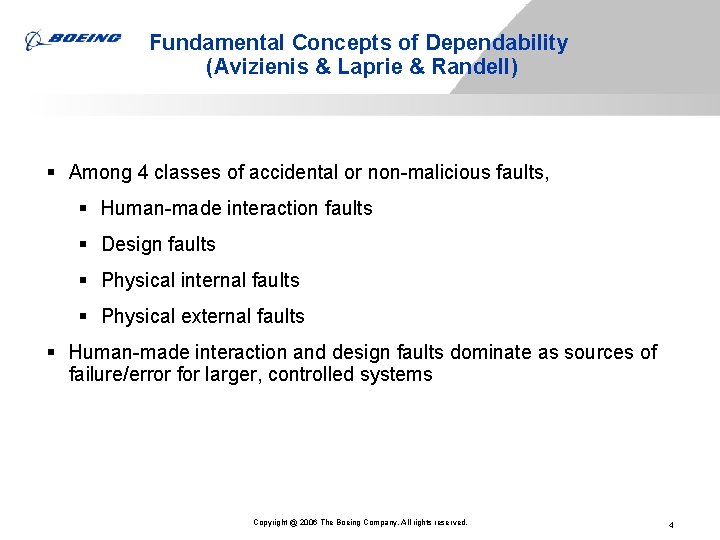 BOEING

Fundamental Concepts of Dependability (Avizienis & Laprie & Randell)

▪ Among 4 classes of accidental or non-malicious faults,

▪ Human-made interaction faults

▪ Design faults

▪ Physical internal faults

▪ Physical external faults

▪ Human-made interaction and design faults dominate as sources of failure/error for larger, controlled systems

Copyright © 2006 The Boeing Company. All rights reserved.

4